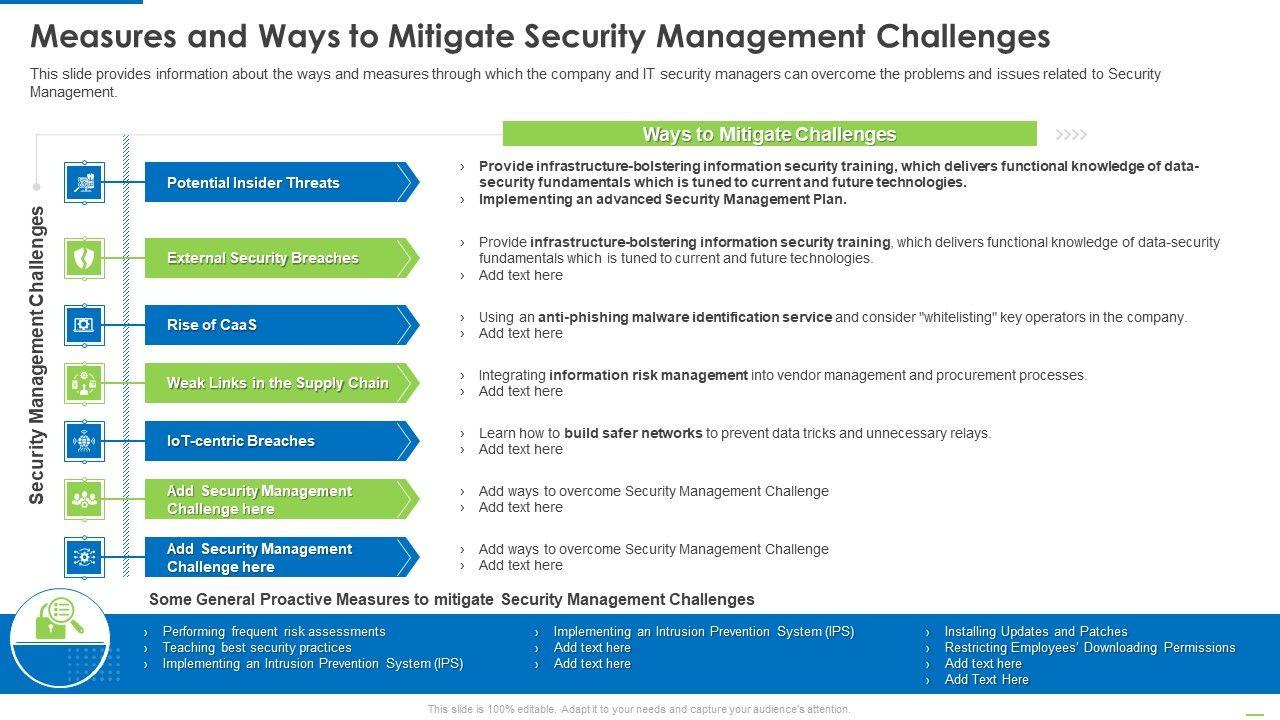 Measures and Ways to Mitigate Security Management Challenges

This slide provides information about the ways and measures through which the company and IT security managers can overcome the problems and issues related to Security Management.

Ways to Mitigate Challenges

Security Management Challenges

Potential Insider Threats
› Provide infrastructure-bolstering information security training, which delivers functional knowledge of data-security fundamentals which is tuned to current and future technologies.
› Implementing an advanced Security Management Plan.

External Security Breaches
› Provide infrastructure-bolstering information security training, which delivers functional knowledge of data-security fundamentals which is tuned to current and future technologies.
› Add text here

Rise of CaaS
› Using an anti-phishing malware identification service and consider "whitelisting" key operators in the company.
› Add text here

Weak Links in the Supply Chain
› Integrating information risk management into vendor management and procurement processes.
› Add text here

IoT-centric Breaches
› Learn how to build safer networks to prevent data tricks and unnecessary relays.
› Add text here

Add Security Management Challenge here
› Add ways to overcome Security Management Challenge
› Add text here

Add Security Management Challenge here
› Add ways to overcome Security Management Challenge
› Add text here

Some General Proactive Measures to mitigate Security Management Challenges

› Performing frequent risk assessments
› Teaching best security practices
› Implementing an Intrusion Prevention System (IPS)

› Implementing an Intrusion Prevention System (IPS)
› Add text here
› Add text here

› Installing Updates and Patches
› Restricting Employees' Downloading Permissions
› Add text here
› Add Text Here

This slide is 100% editable. Adapt it to your needs and capture your audience's attention.